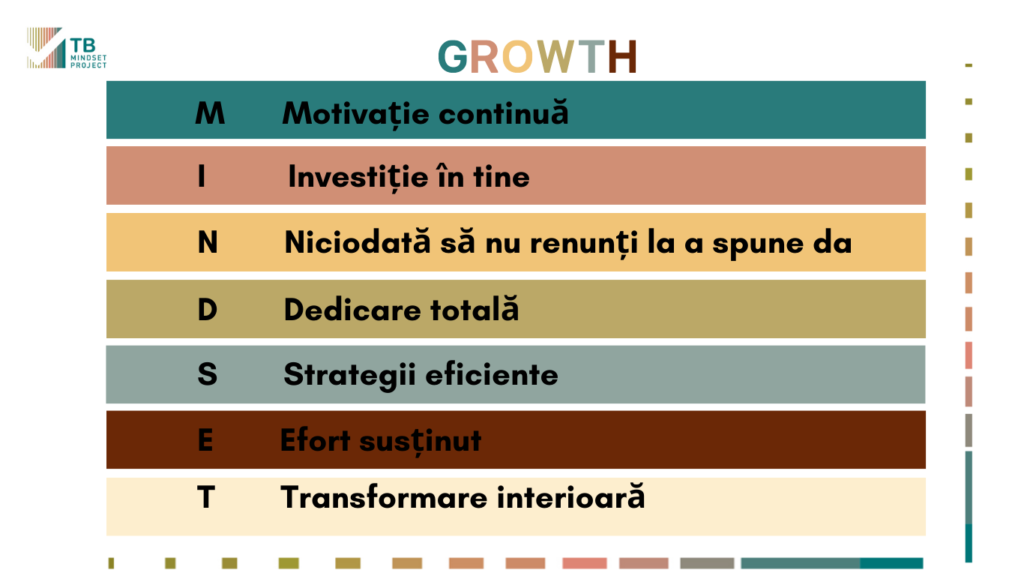 TB
MINDSET
PROJECT

GROWTH

M Motivație continuă

I Investiție în tine

N Niciodată să nu renunți la a spune da

D Dedicare totală

S Strategii eficiente

E Efort susținut

T Transformare interioară